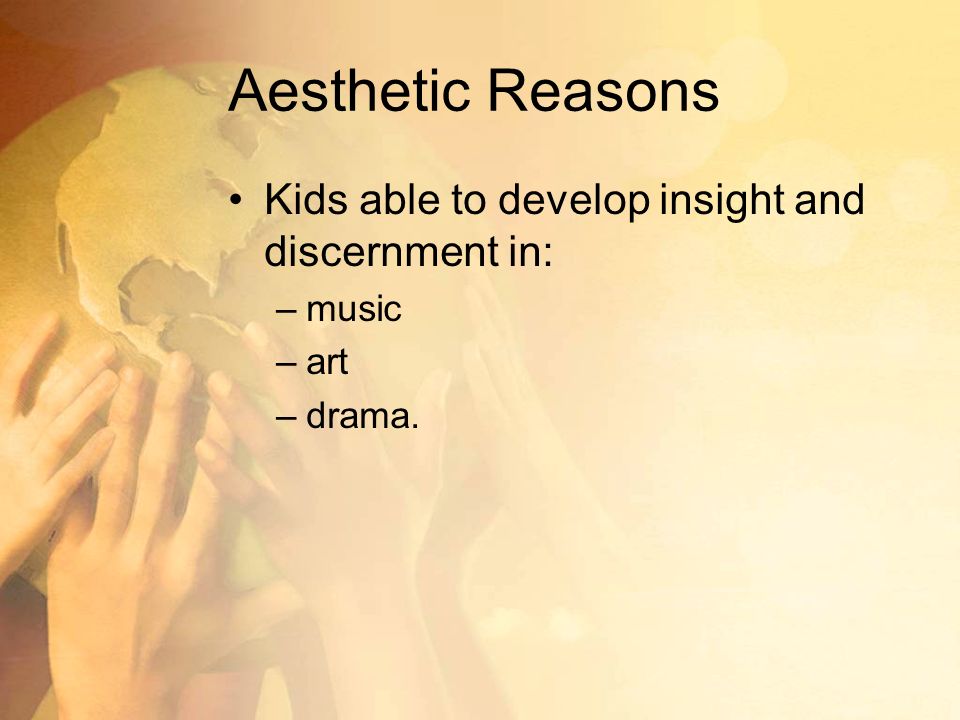 Aesthetic Reasons

• Kids able to develop insight and discernment in:
– music
– art
– drama.